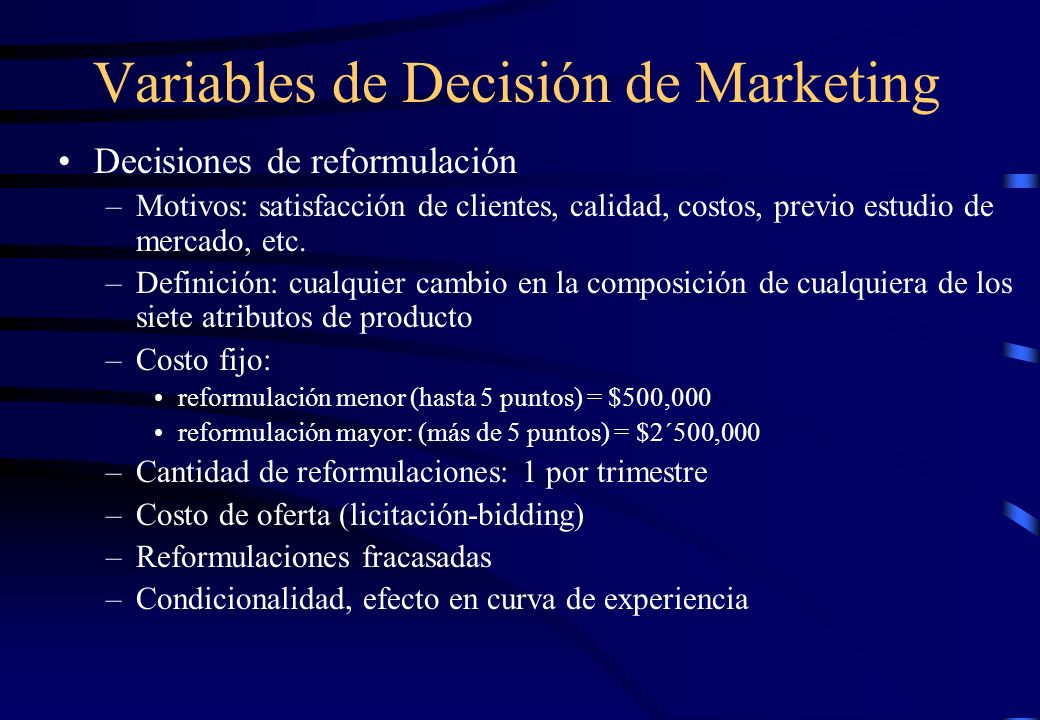 Variables de Decisión de Marketing

• Decisiones de reformulación

– Motivos: satisfacción de clientes, calidad, costos, previo estudio de mercado, etc.

– Definición: cualquier cambio en la composición de cualquiera de los siete atributos de producto

– Costo fijo:

• reformulación menor (hasta 5 puntos) = \$500,000

• reformulación mayor: (más de 5 puntos) = \$2´500,000

– Cantidad de reformulaciones: 1 por trimestre

– Costo de oferta (licitación-bidding)

– Reformulaciones fracasadas

– Condicionalidad, efecto en curva de experiencia